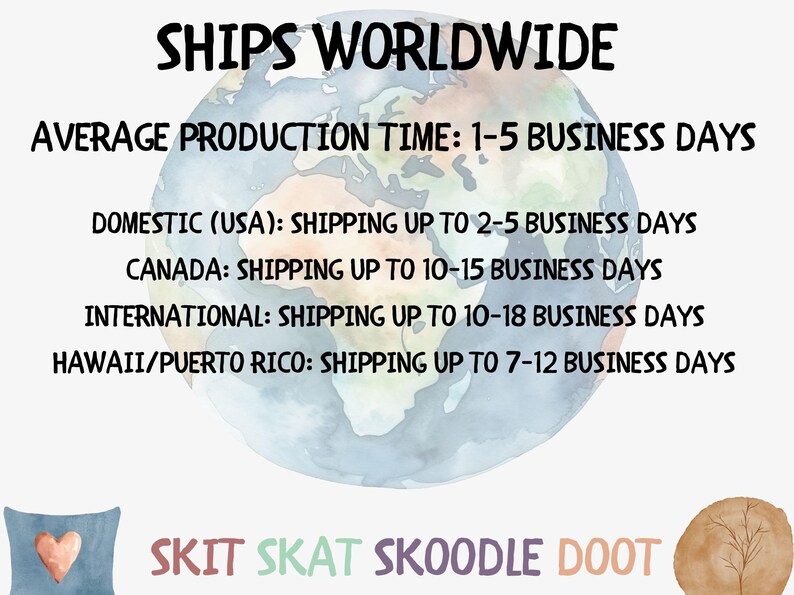 SHIPS WORLDWIDE

AVERAGE PRODUCTION TIME: 1-5 BUSINESS DAYS

DOMESTIC (USA): SHIPPING UP TO 2-5 BUSINESS DAYS
CANADA: SHIPPING UP TO 10-15 BUSINESS DAYS
INTERNATIONAL: SHIPPING UP TO 10-18 BUSINESS DAYS
HAWAII/PUERTO RICO: SHIPPING UP TO 7-12 BUSINESS DAYS

SKIT SKAT SKOODLE DOOT